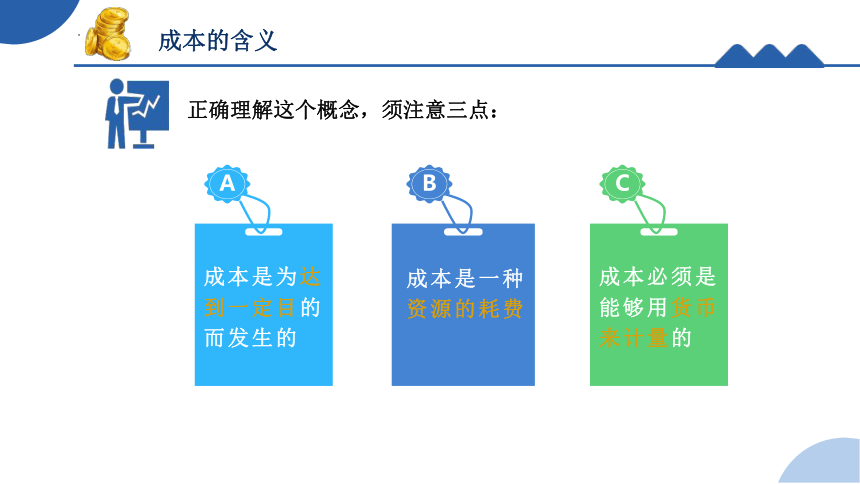 成本的含义

正确理解这个概念，须注意三点：

A

成本是为达到一定目的而发生的

B

成本是一种资源的耗费

C

成本必须是能够用货币来计量的